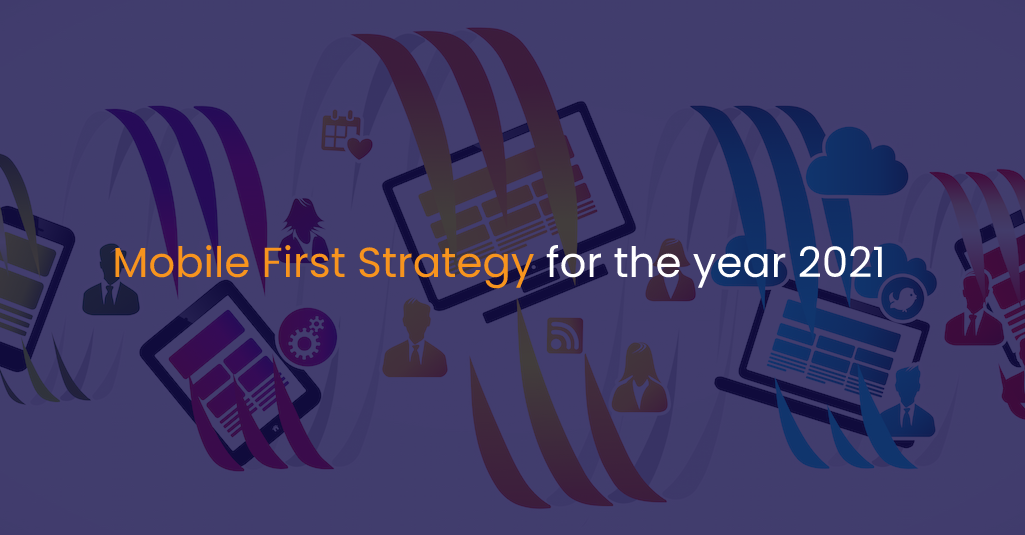 Mobile First Strategy for the year 2021